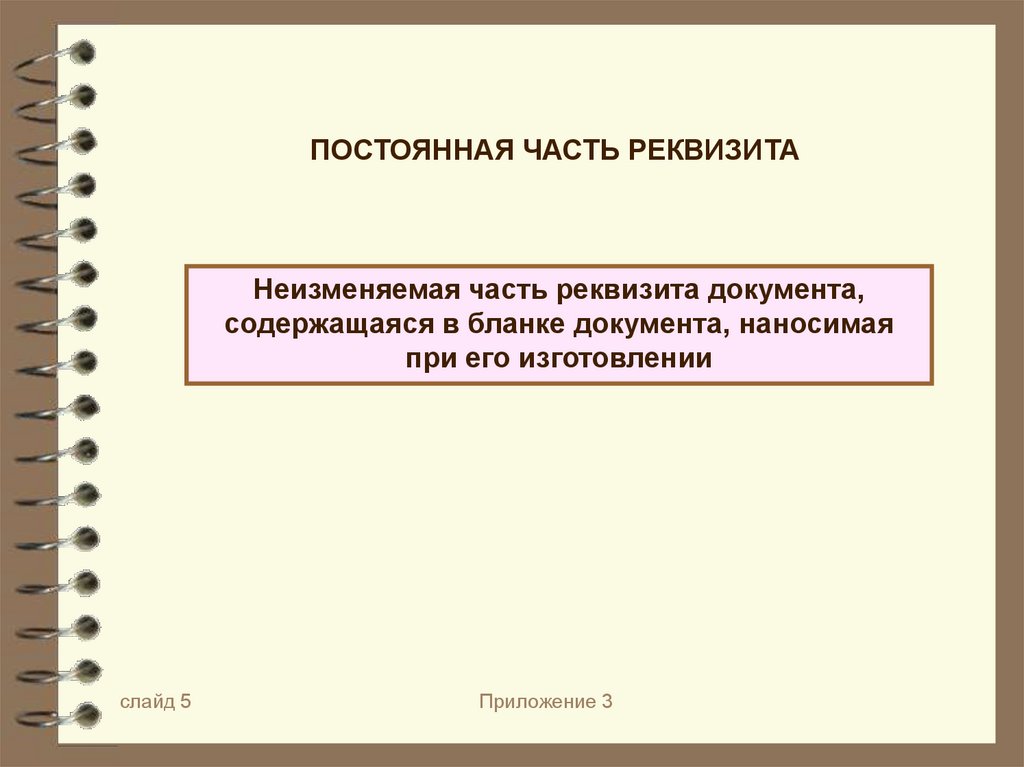 ПОСТОЯННАЯ ЧАСТЬ РЕКВИЗИТА

Неизменяемая часть реквизита документа, содержащаяся в бланке документа, наносимая при его изготовлении

слайд 5

Приложение 3